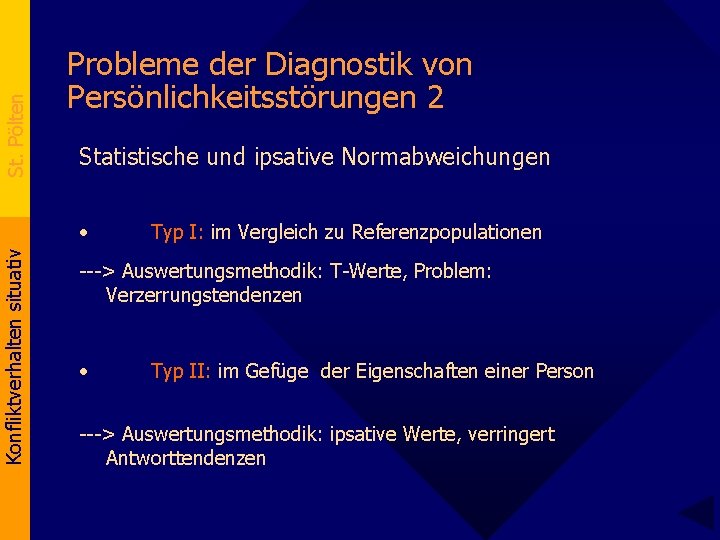 St. Pölten

Konfliktverhalten situativ

Probleme der Diagnostik von Persönlichkeitsstörungen 2

Statistische und ipsative Normabweichungen

• Typ I: im Vergleich zu Referenzpopulationen

---> Auswertungsmethodik: T-Werte, Problem: Verzerrungstendenzen

• Typ II: im Gefüge der Eigenschaften einer Person

---> Auswertungsmethodik: ipsative Werte, verringert Antworttendenzen